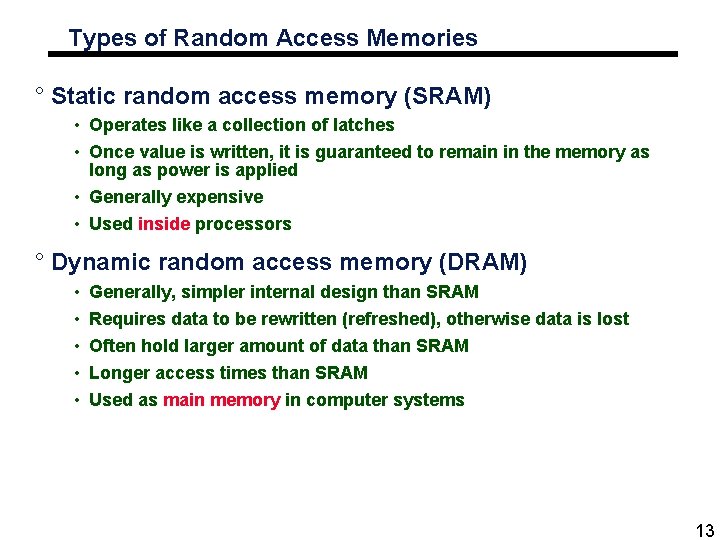 Types of Random Access Memories

° Static random access memory (SRAM)

• Operates like a collection of latches

• Once value is written, it is guaranteed to remain in the memory as long as power is applied

• Generally expensive

• Used inside processors

° Dynamic random access memory (DRAM)

• Generally, simpler internal design than SRAM

• Requires data to be rewritten (refreshed), otherwise data is lost

• Often hold larger amount of data than SRAM

• Longer access times than SRAM

• Used as main memory in computer systems

13